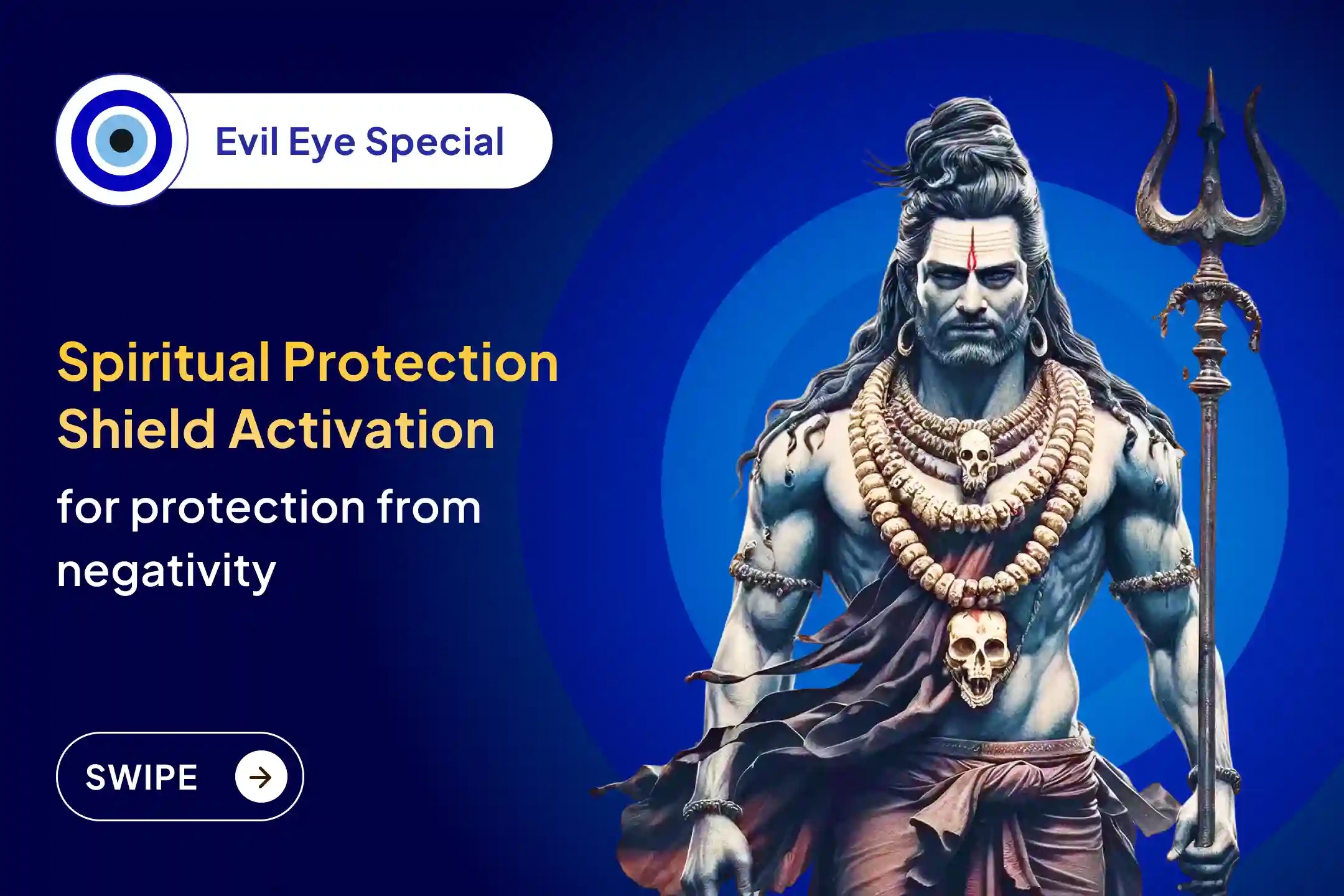 Evil Eye Special

Spiritual Protection Shield Activation

for protection from negativity

SWIPE